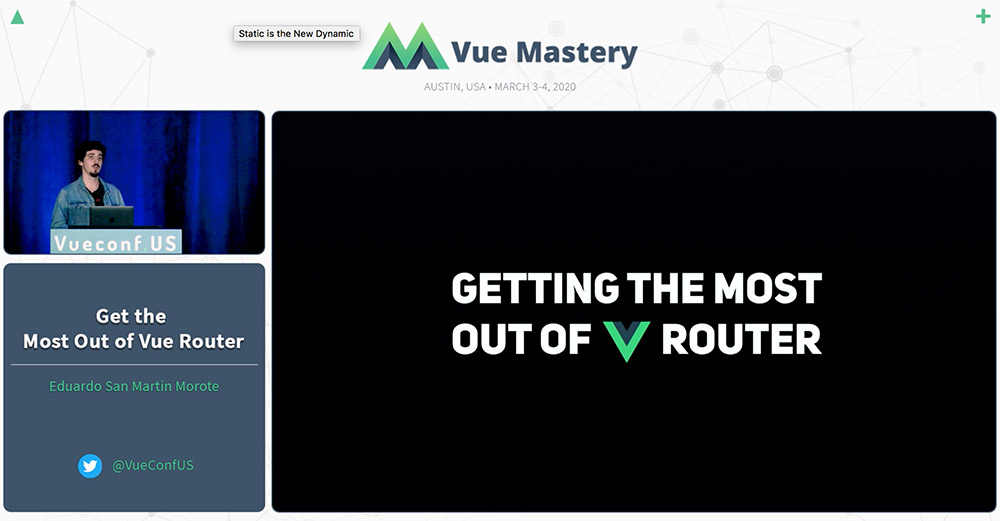 Static is the New Dynamic

Vue Mastery

AUSTIN, USA • MARCH 3-4, 2020

Vueconf US

Get the Most Out of Vue Router

Eduardo San Martin Morote

@VueConfUS

GETTING THE MOST OUT OF ROUTER